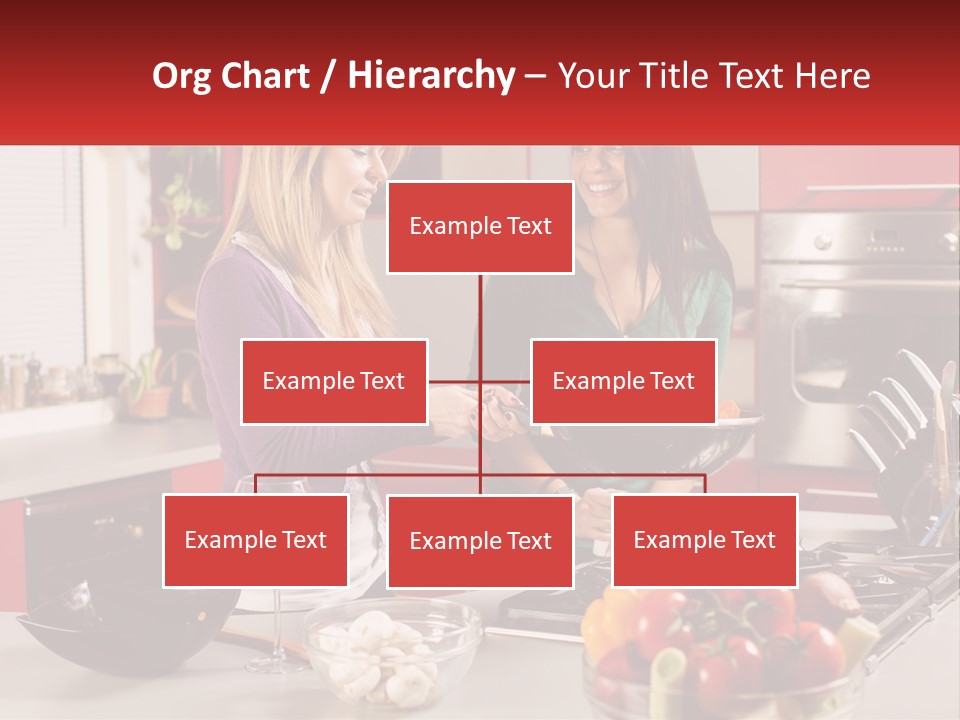 Org Chart / Hierarchy – Your Title Text Here

Example Text

Example Text

Example Text

Example Text

Example Text

Example Text